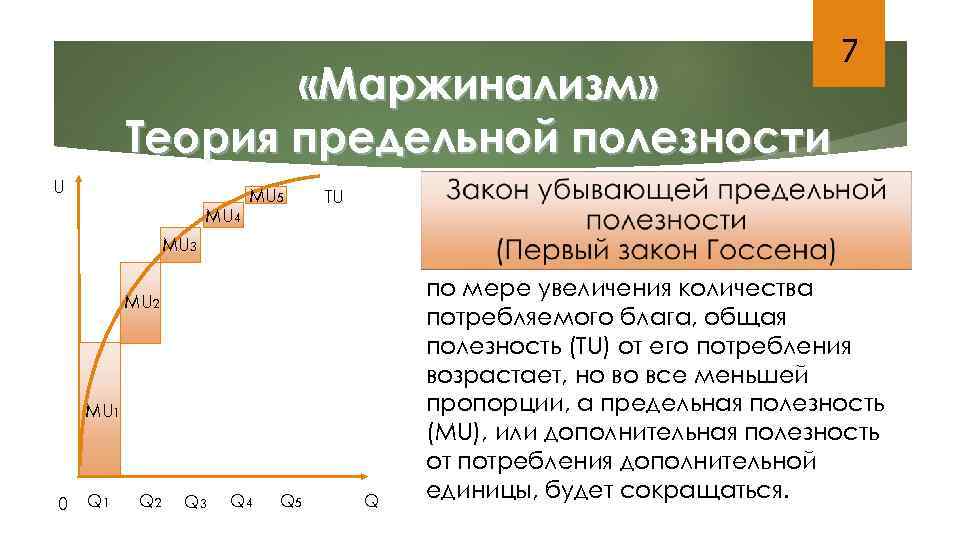 7

«Маржинализм»
Теория предельной полезности

U
$MU_5$
TU
$MU_4$
$MU_3$
$MU_2$
$MU_1$
0 $Q_1$ $Q_2$ $Q_3$ $Q_4$ $Q_5$ Q

Закон убывающей предельной полезности
(Первый закон Госсена)

по мере увеличения количества потребляемого блага, общая полезность (TU) от его потребления возрастает, но во все меньшей пропорции, а предельная полезность (MU), или дополнительная полезность от потребления дополнительной единицы, будет сокращаться.